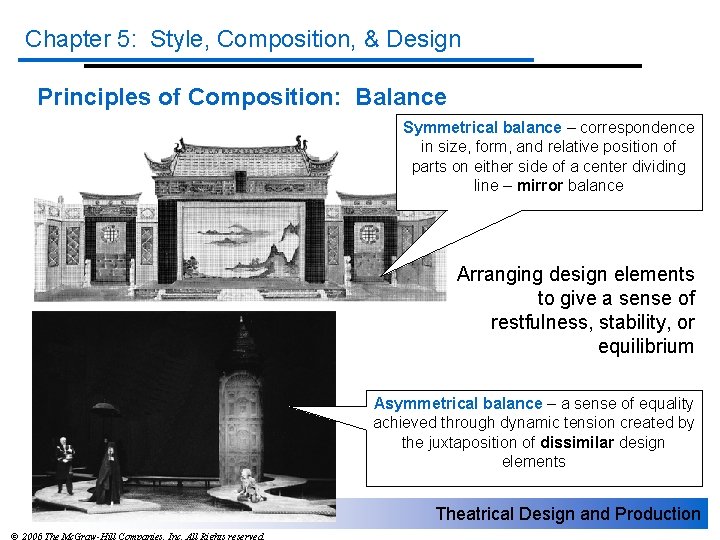 Chapter 5: Style, Composition, & Design

Principles of Composition: Balance

Symmetrical balance – correspondence in size, form, and relative position of parts on either side of a center dividing line – mirror balance

Arranging design elements to give a sense of restfulness, stability, or equilibrium

Asymmetrical balance – a sense of equality achieved through dynamic tension created by the juxtaposition of dissimilar design elements

Theatrical Design and Production

© 2006 The McGraw-Hill Companies, Inc. All Rights reserved.